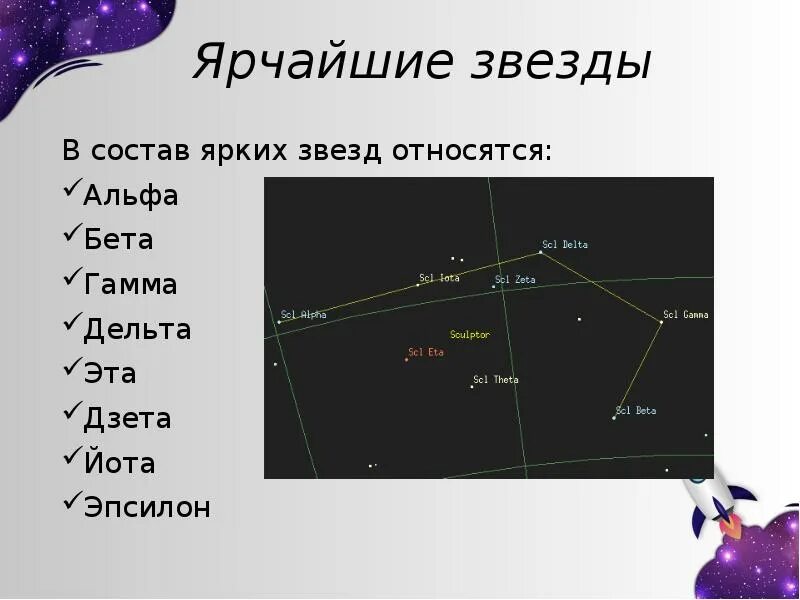 Ярчайшие звезды

В состав ярких звезд относятся:

✓Альфа
✓Бета
✓Гамма
✓Дельта
✓Эта
✓Дзета
✓Йота
✓Эпсилон

Scl Delta
Scl Iota
Scl Zeta
Scl Alpha
Scl Gamma
Sculptor
Scl Eta
Scl Theta
Scl Beta